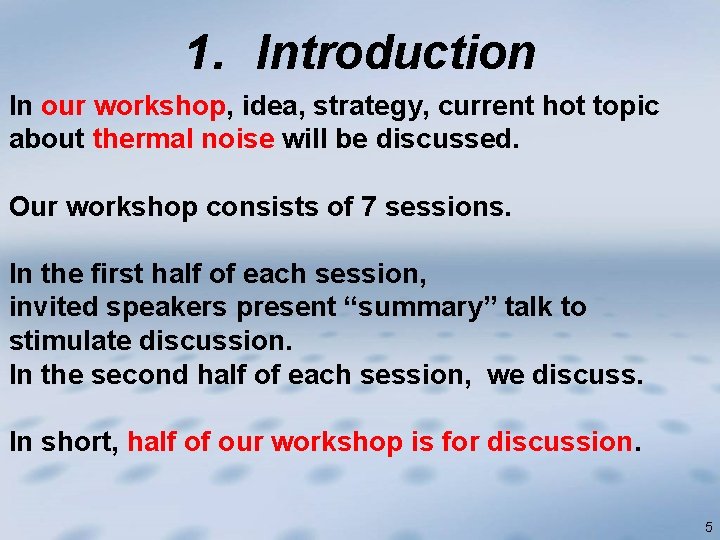 1. Introduction

In our workshop, idea, strategy, current hot topic about thermal noise will be discussed.

Our workshop consists of 7 sessions.

In the first half of each session,
invited speakers present “summary” talk to stimulate discussion.
In the second half of each session, we discuss.

In short, half of our workshop is for discussion.

5